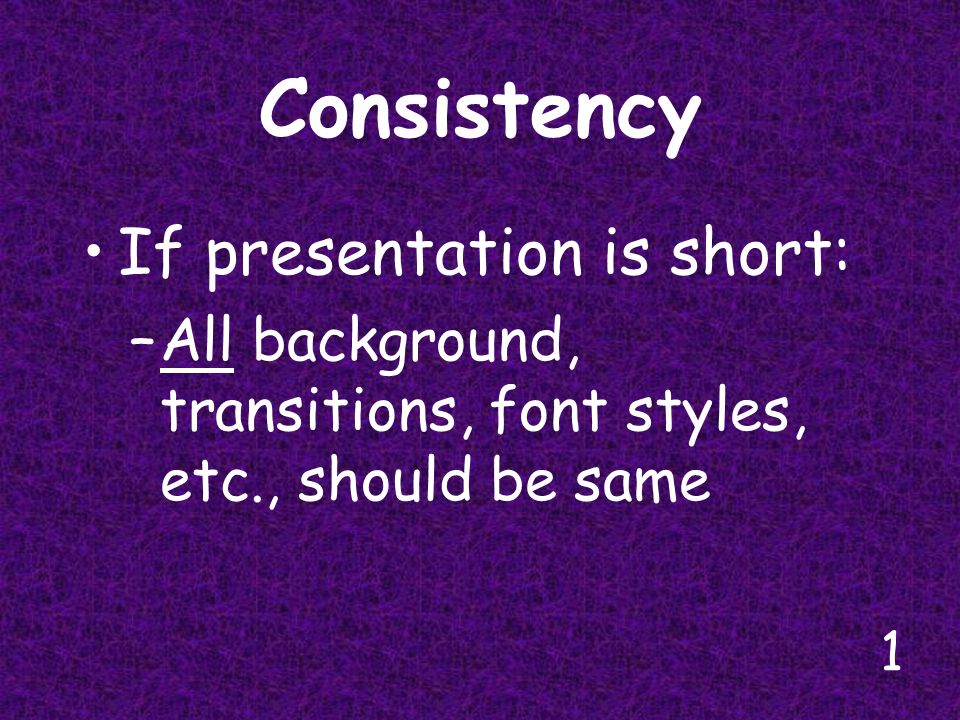 Consistency

• If presentation is short:
– All background, transitions, font styles, etc., should be same

1